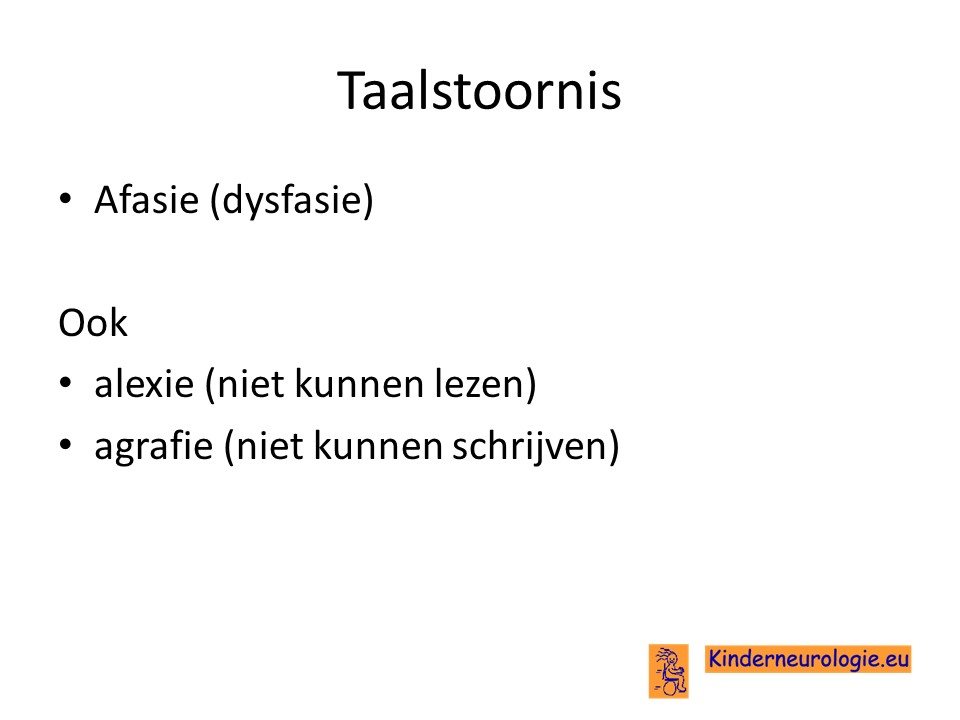 Taalstoornis

• Afasie (dysfasie)

Ook
• alexie (niet kunnen lezen)
• agrafie (niet kunnen schrijven)

Kinderneurologie.eu